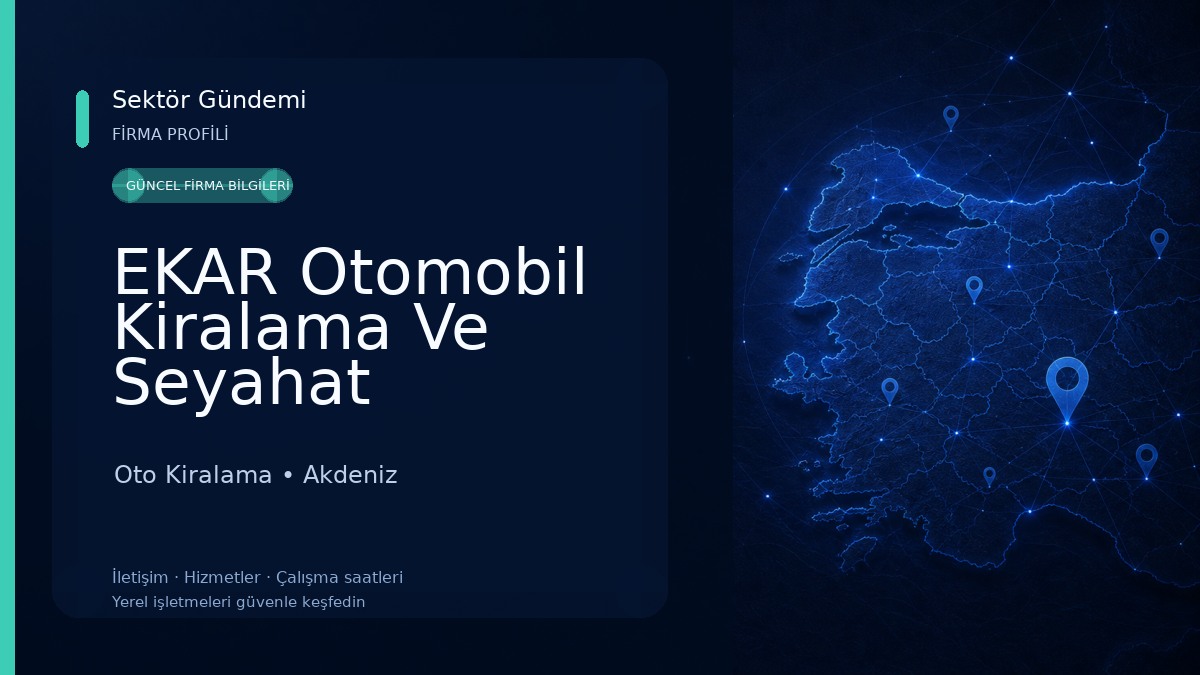 Sektör Gündemi

FİRMA PROFİLİ

GÜNCEL FİRMA BİLGİLERİ

EKAR Otomobil Kiralama Ve Seyahat

Oto Kiralama • Akdeniz

İletişim · Hizmetler · Çalışma saatleri

Yerel işletmeleri güvenle keşfedin